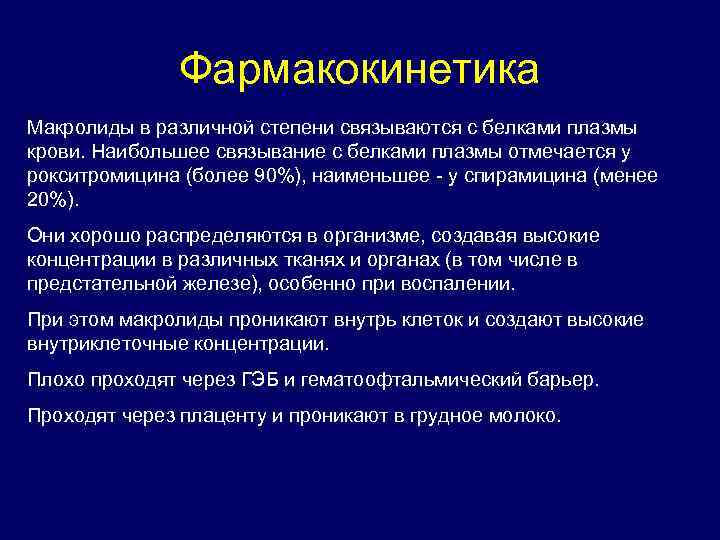 Фармакокинетика

Макролиды в различной степени связываются с белками плазмы крови. Наибольшее связывание с белками плазмы отмечается у рокситромицина (более 90%), наименьшее - у спирамицина (менее 20%).

Они хорошо распределяются в организме, создавая высокие концентрации в различных тканях и органах (в том числе в предстательной железе), особенно при воспалении.

При этом макролиды проникают внутрь клеток и создают высокие внутриклеточные концентрации.

Плохо проходят через ГЭБ и гематоофтальмический барьер.

Проходят через плаценту и проникают в грудное молоко.